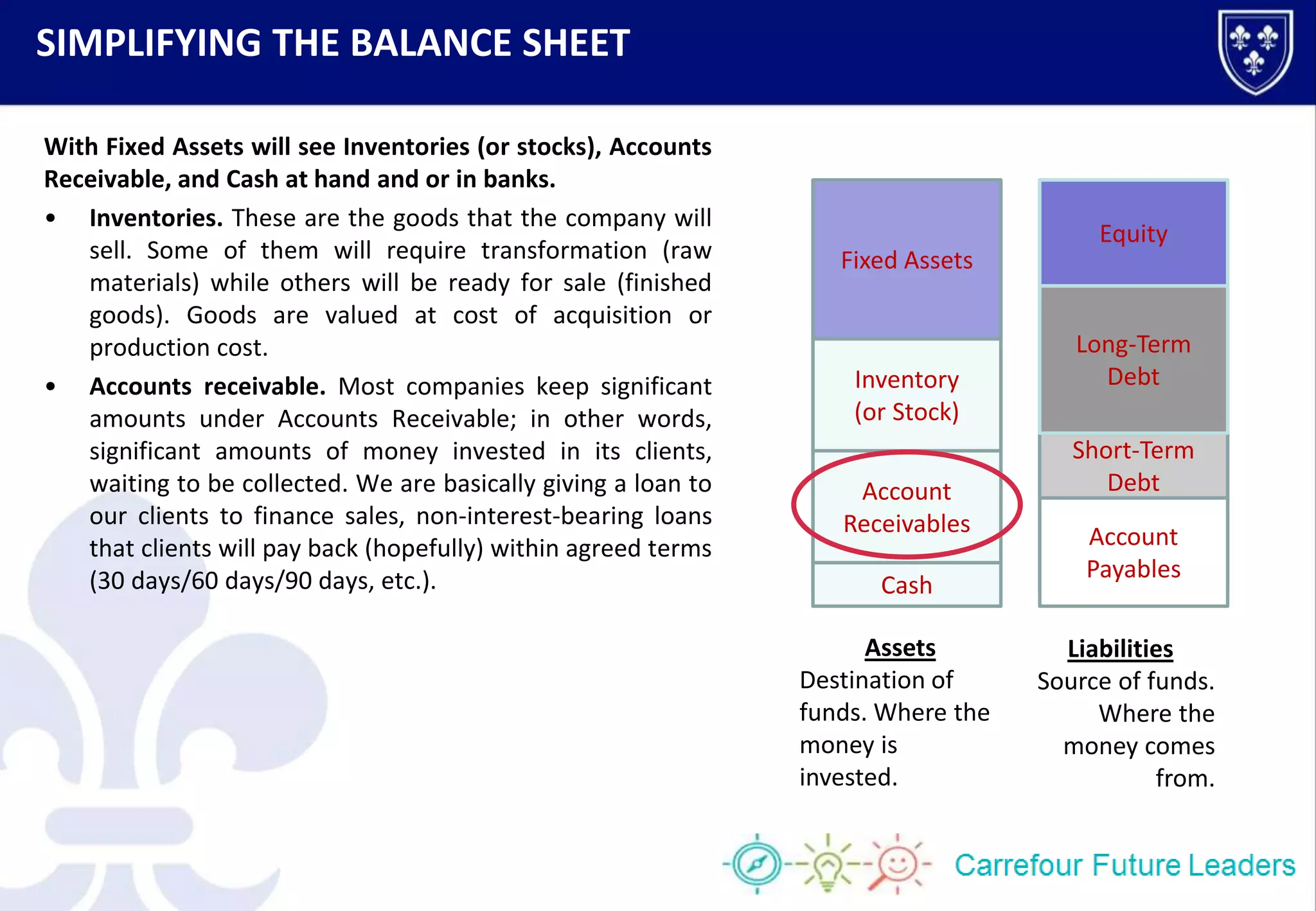 SIMPLIFYING THE BALANCE SHEET

With Fixed Assets will see Inventories (or stocks), Accounts Receivable, and Cash at hand and or in banks.

• Inventories. These are the goods that the company will sell. Some of them will require transformation (raw materials) while others will be ready for sale (finished goods). Goods are valued at cost of acquisition or production cost.

• Accounts receivable. Most companies keep significant amounts under Accounts Receivable; in other words, significant amounts of money invested in its clients, waiting to be collected. We are basically giving a loan to our clients to finance sales, non-interest-bearing loans that clients will pay back (hopefully) within agreed terms (30 days/60 days/90 days, etc.).

Fixed Assets

Inventory (or Stock)

Account Receivables

Cash

Equity

Long-Term Debt

Short-Term Debt

Account Payables

Assets
Destination of funds. Where the money is invested.

Liabilities
Source of funds. Where the money comes from.

Carrefour Future Leaders